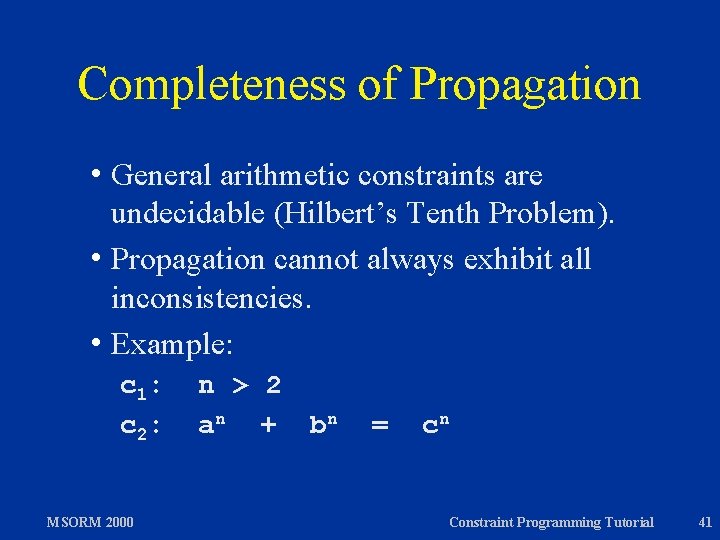 Completeness of Propagation

• General arithmetic constraints are undecidable (Hilbert's Tenth Problem).

• Propagation cannot always exhibit all inconsistencies.

• Example:

$c_1$: $n > 2$

$c_2$: $a^n + b^n = c^n$

MSORM 2000

Constraint Programming Tutorial

41